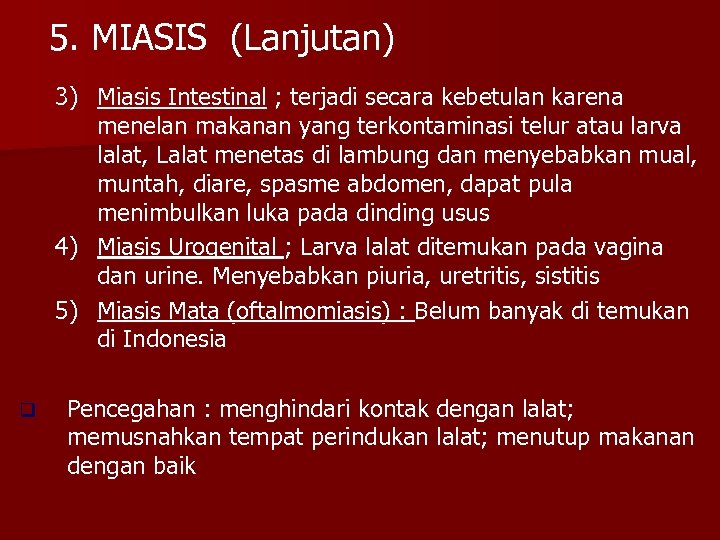 5. MIASIS (Lanjutan)

3) Miasis Intestinal ; terjadi secara kebetulan karena menelan makanan yang terkontaminasi telur atau larva lalat, Lalat menetas di lambung dan menyebabkan mual, muntah, diare, spasme abdomen, dapat pula menimbulkan luka pada dinding usus

4) Miasis Urogenital ; Larva lalat ditemukan pada vagina dan urine. Menyebabkan piuria, uretritis, sistitis

5) Miasis Mata (oftalmomiasis) : Belum banyak di temukan di Indonesia

Pencegahan : menghindari kontak dengan lalat; memusnahkan tempat perindukan lalat; menutup makanan dengan baik